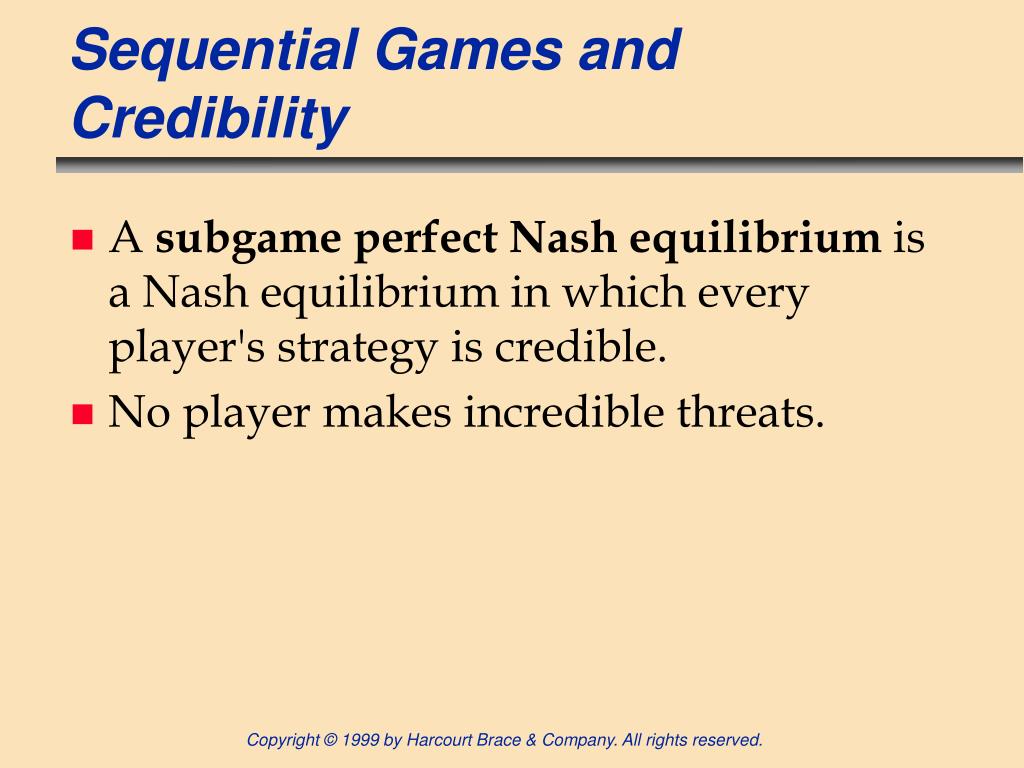 Sequential Games and Credibility

A subgame perfect Nash equilibrium is a Nash equilibrium in which every player's strategy is credible.

No player makes incredible threats.

Copyright © 1999 by Harcourt Brace & Company. All rights reserved.